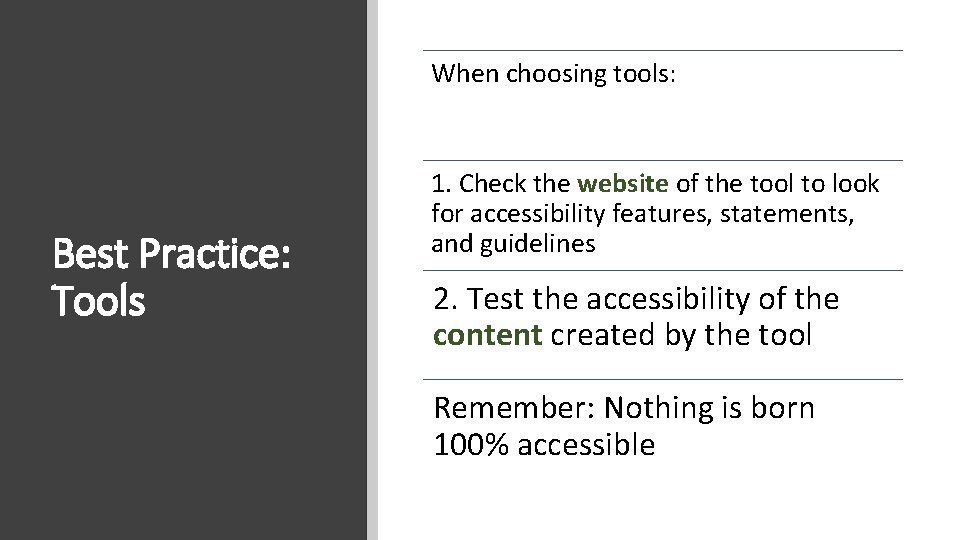 Best Practice: Tools

When choosing tools:

1. Check the website of the tool to look for accessibility features, statements, and guidelines

2. Test the accessibility of the content created by the tool

Remember: Nothing is born 100% accessible